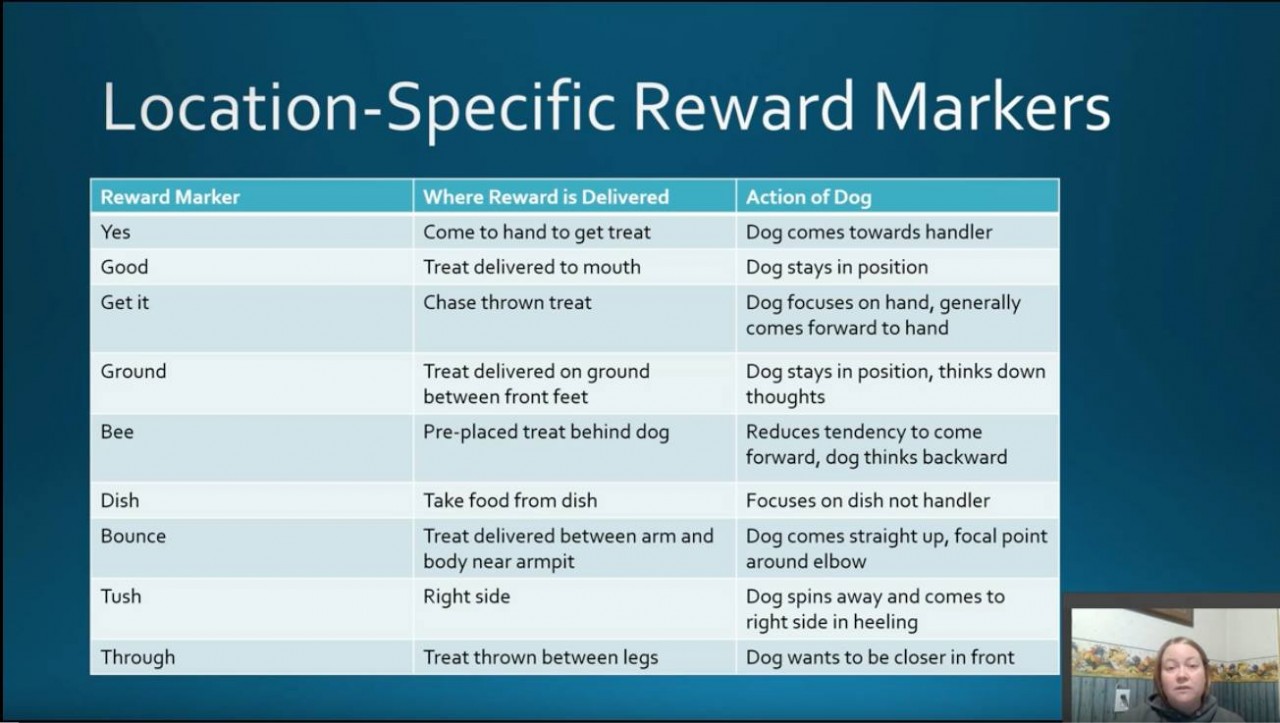 Location-Specific Reward Markers

| Reward Marker | Where Reward is Delivered | Action of Dog |
|---|---|---|
| Yes | Come to hand to get treat | Dog comes towards handler |
| Good | Treat delivered to mouth | Dog stays in position |
| Get it | Chase thrown treat | Dog focuses on hand, generally comes forward to hand |
| Ground | Treat delivered on ground between front feet | Dog stays in position, thinks down thoughts |
| Bee | Pre-placed treat behind dog | Reduces tendency to come forward, dog thinks backward |
| Dish | Take food from dish | Focuses on dish not handler |
| Bounce | Treat delivered between arm and body near armpit | Dog comes straight up, focal point around elbow |
| Tush | Right side | Dog spins away and comes to right side in heeling |
| Through | Treat thrown between legs | Dog wants to be closer in front |